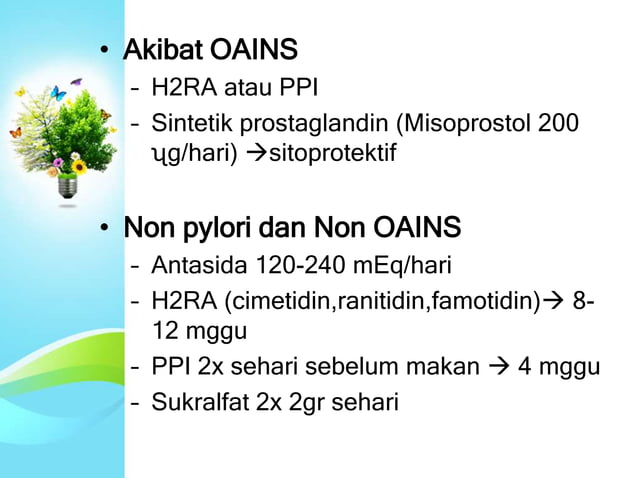 • Akibat OAINS
– H2RA atau PPI
– Sintetik prostaglandin (Misoprostol 200 ɥg/hari) →sitoprotektif

• Non pylori dan Non OAINS
– Antasida 120-240 mEq/hari
– H2RA (cimetidin,ranitidin,famotidin)→ 8-12 mggu
– PPI 2x sehari sebelum makan → 4 mggu
– Sukralfat 2x 2gr sehari